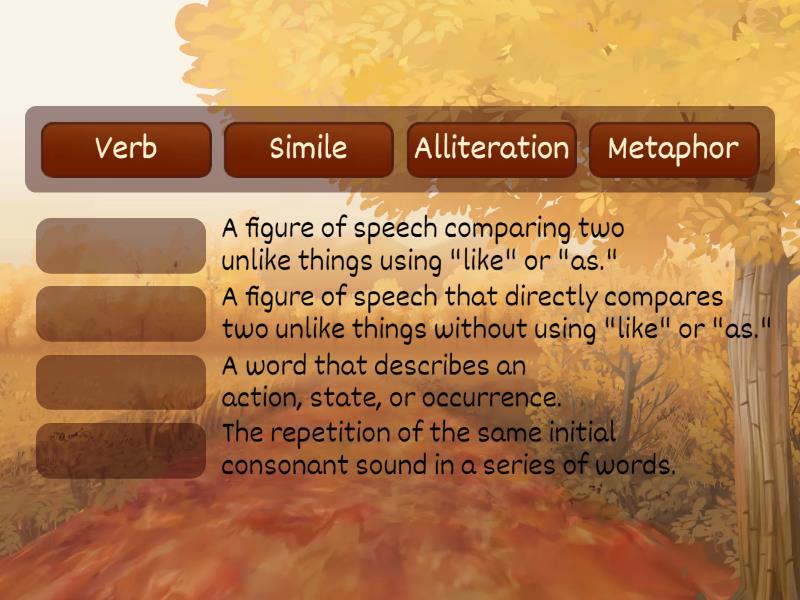 Verb

Simile

Alliteration

Metaphor

A figure of speech comparing two unlike things using "like" or "as."

A figure of speech that directly compares two unlike things without using "like" or "as."

A word that describes an action, state, or occurrence.

The repetition of the same initial consonant sound in a series of words.